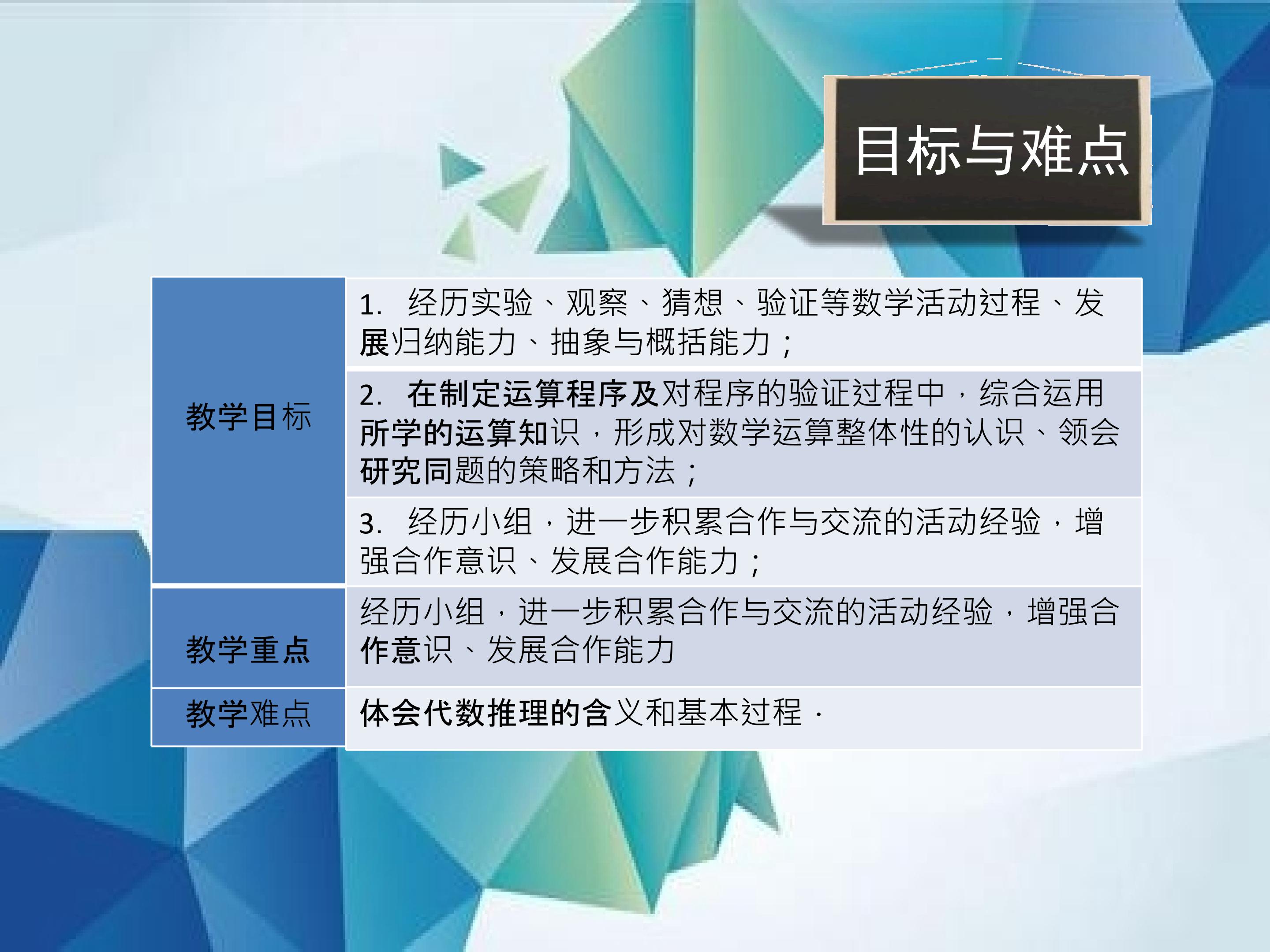 目标与难点

| 教学目标 | 1.经历实验、观察、猜想、验证等数学活动过程、发展归纳能力、抽象与概括能力； |
|---|---|
|  | 2.在制定运算程序及对程序的验证过程中，综合运用所学的运算知识，形成对数学运算整体性的认识、领会研究同题的策略和方法； |
|  | 3.经历小组，进一步积累合作与交流的活动经验，增强合作意识、发展合作能力； |
| 教学重点 | 经历小组，进一步积累合作与交流的活动经验，增强合作意识、发展合作能力 |
| 教学难点 | 体会代数推理的含义和基本过程． |